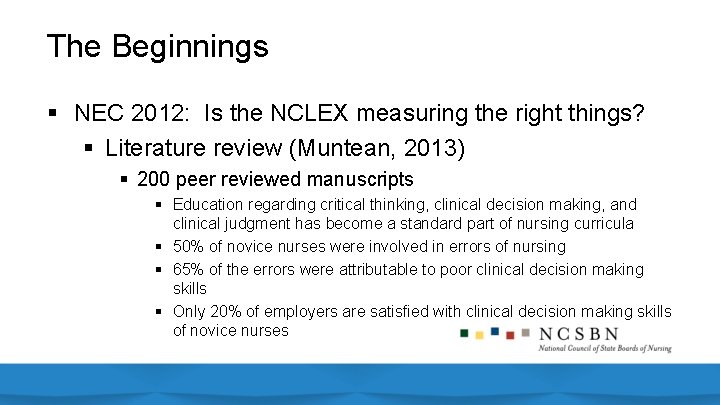 The Beginnings

▪ NEC 2012: Is the NCLEX measuring the right things?
 ▪ Literature review (Muntean, 2013)
  ▪ 200 peer reviewed manuscripts
   ▪ Education regarding critical thinking, clinical decision making, and clinical judgment has become a standard part of nursing curricula
   ▪ 50% of novice nurses were involved in errors of nursing
   ▪ 65% of the errors were attributable to poor clinical decision making skills
   ▪ Only 20% of employers are satisfied with clinical decision making skills of novice nurses

NCSBN
National Council of State Boards of Nursing